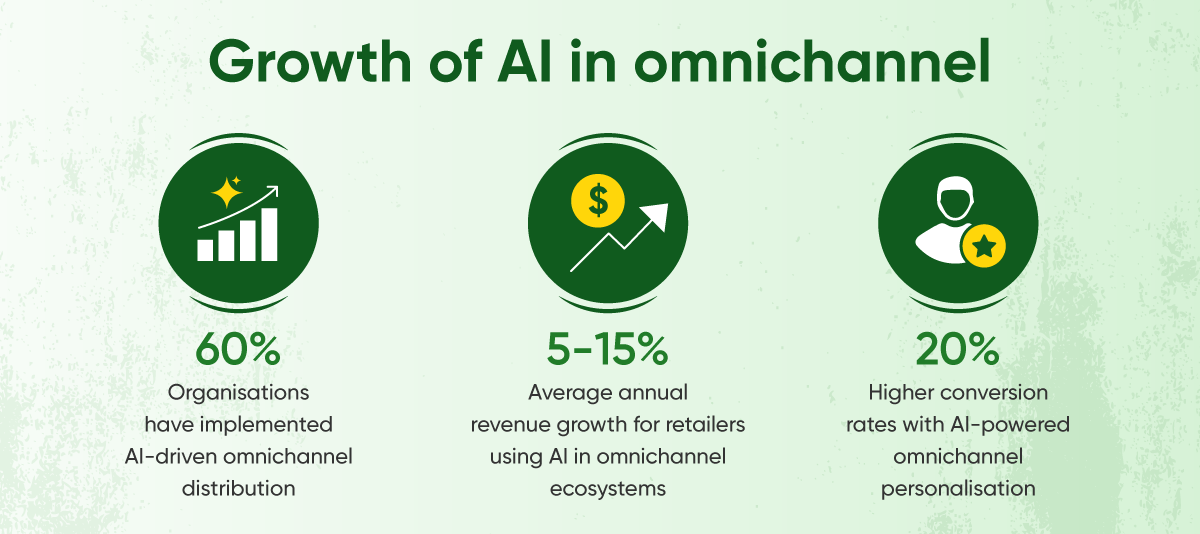 Growth of AI in omnichannel

$

60%

Organisations have implemented AI-driven omnichannel distribution

5-15%

Average annual revenue growth for retailers using AI in omnichannel ecosystems

20%

Higher conversion rates with AI-powered omnichannel personalisation